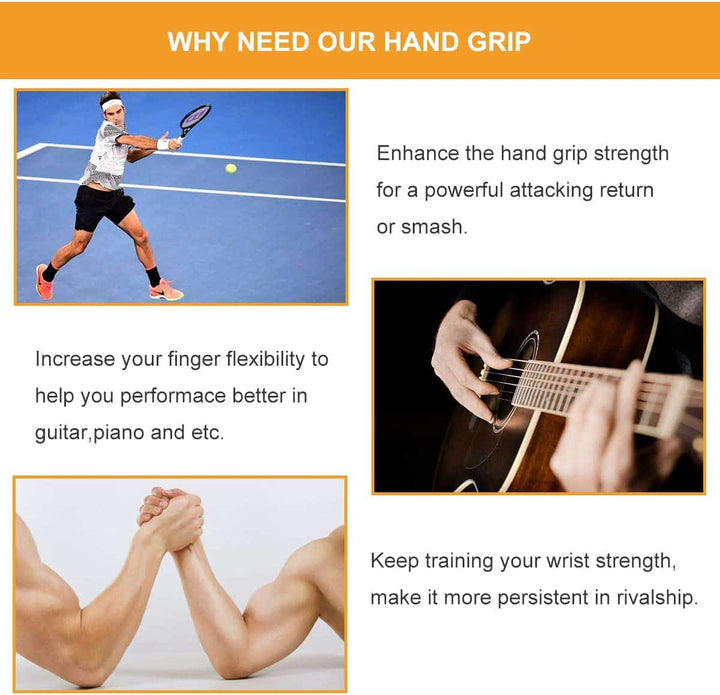 WHY NEED OUR HAND GRIP

Enhance the hand grip strength for a powerful attacking return or smash.

Increase your finger flexibility to help you performace better in guitar,piano and etc.

Keep training your wrist strength, make it more persistent in rivalship.